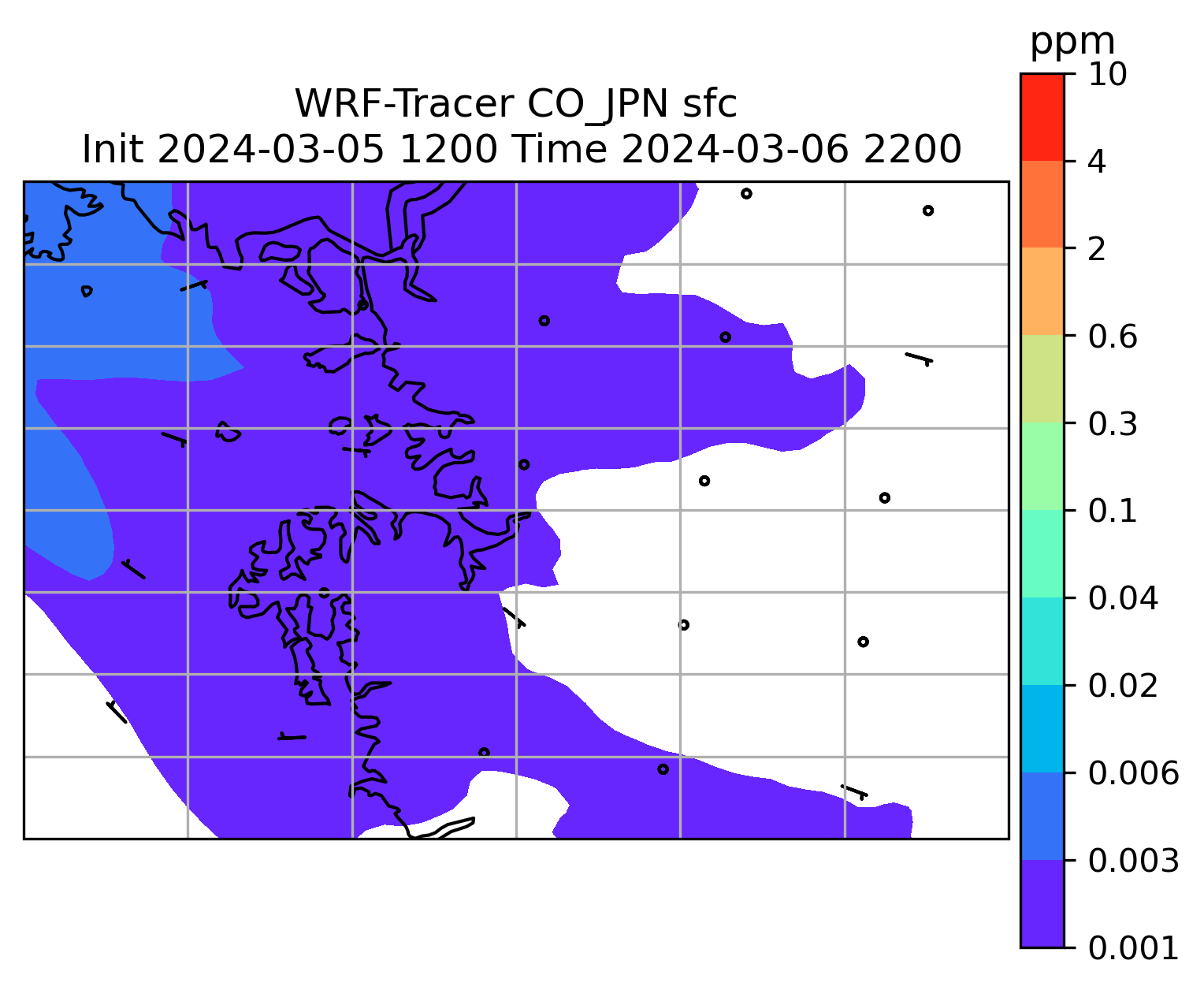 WRF-Tracer CO_JPN sfc
Init 2024-03-05 1200 Time 2024-03-06 2200

ppm
10
4
2
0.6
0.3
0.1
0.04
0.02
0.006
0.003
0.001